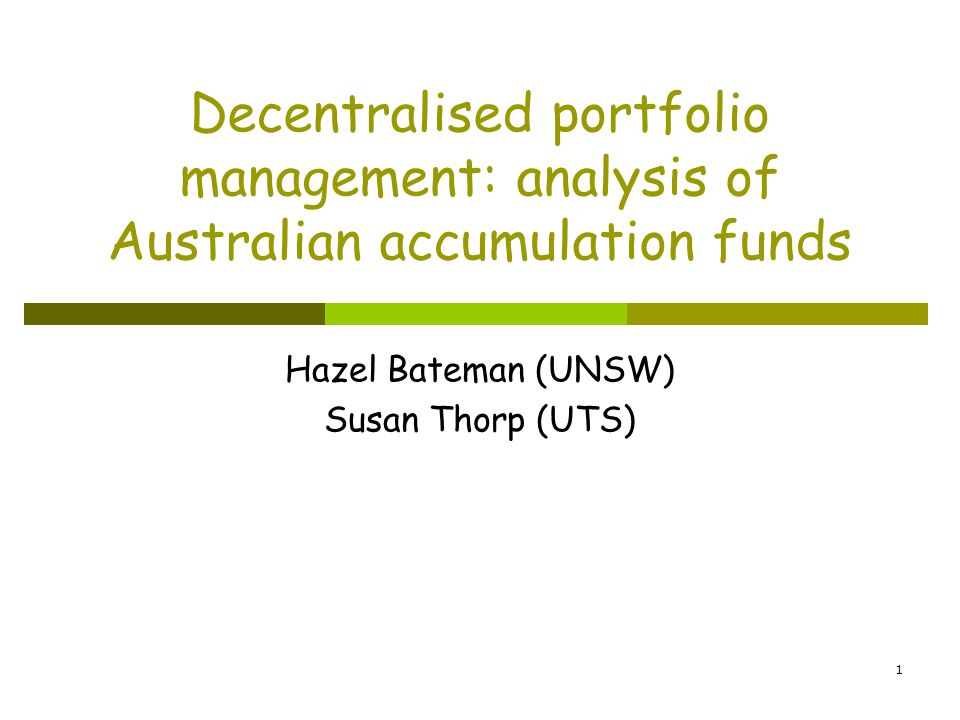 Decentralised portfolio management: analysis of Australian accumulation funds

Hazel Bateman (UNSW)
Susan Thorp (UTS)

1